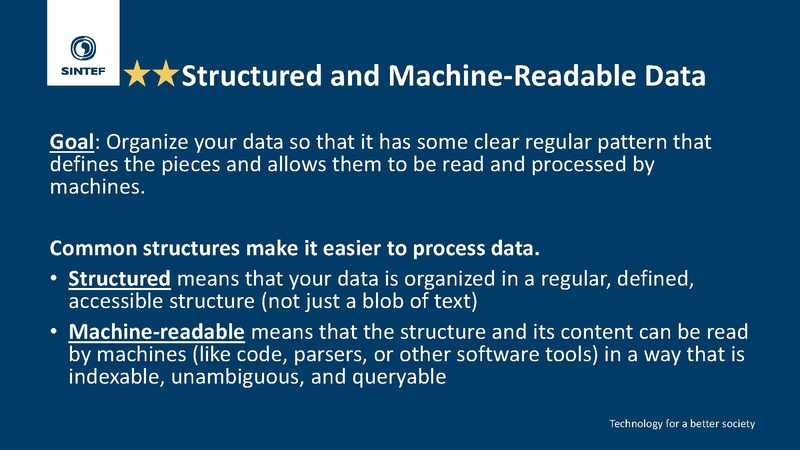 SINTEF

★★Structured and Machine-Readable Data

Goal: Organize your data so that it has some clear regular pattern that defines the pieces and allows them to be read and processed by machines.

Common structures make it easier to process data.

• Structured means that your data is organized in a regular, defined, accessible structure (not just a blob of text)
• Machine-readable means that the structure and its content can be read by machines (like code, parsers, or other software tools) in a way that is indexable, unambiguous, and queryable

Technology for a better society